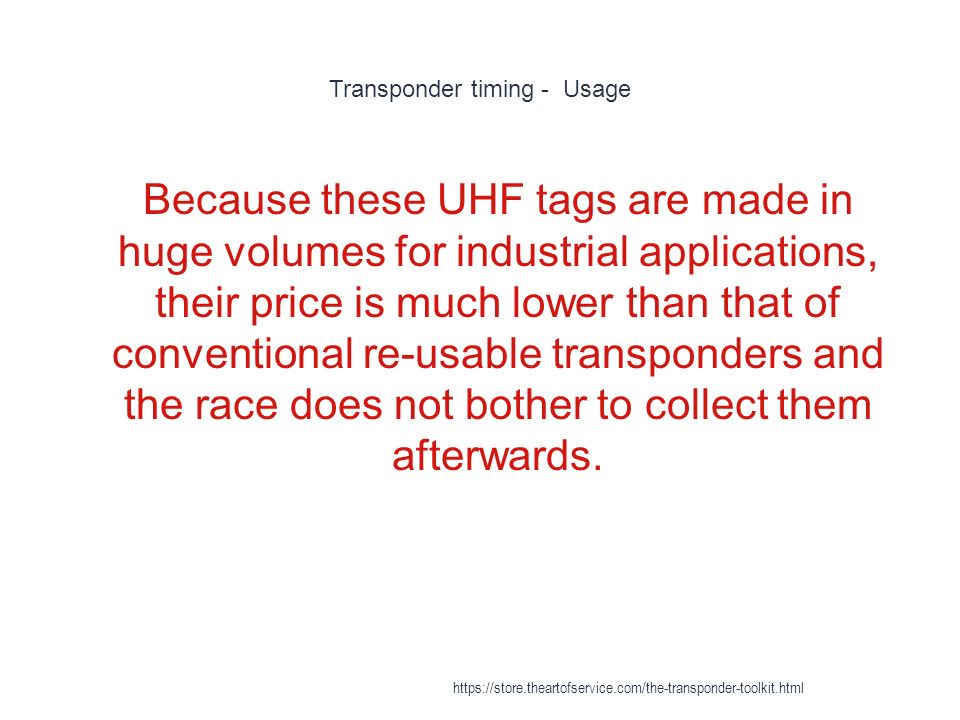 Transponder timing - Usage

Because these UHF tags are made in huge volumes for industrial applications, their price is much lower than that of conventional re-usable transponders and the race does not bother to collect them afterwards.

https://store.theartofservice.com/the-transponder-toolkit.html